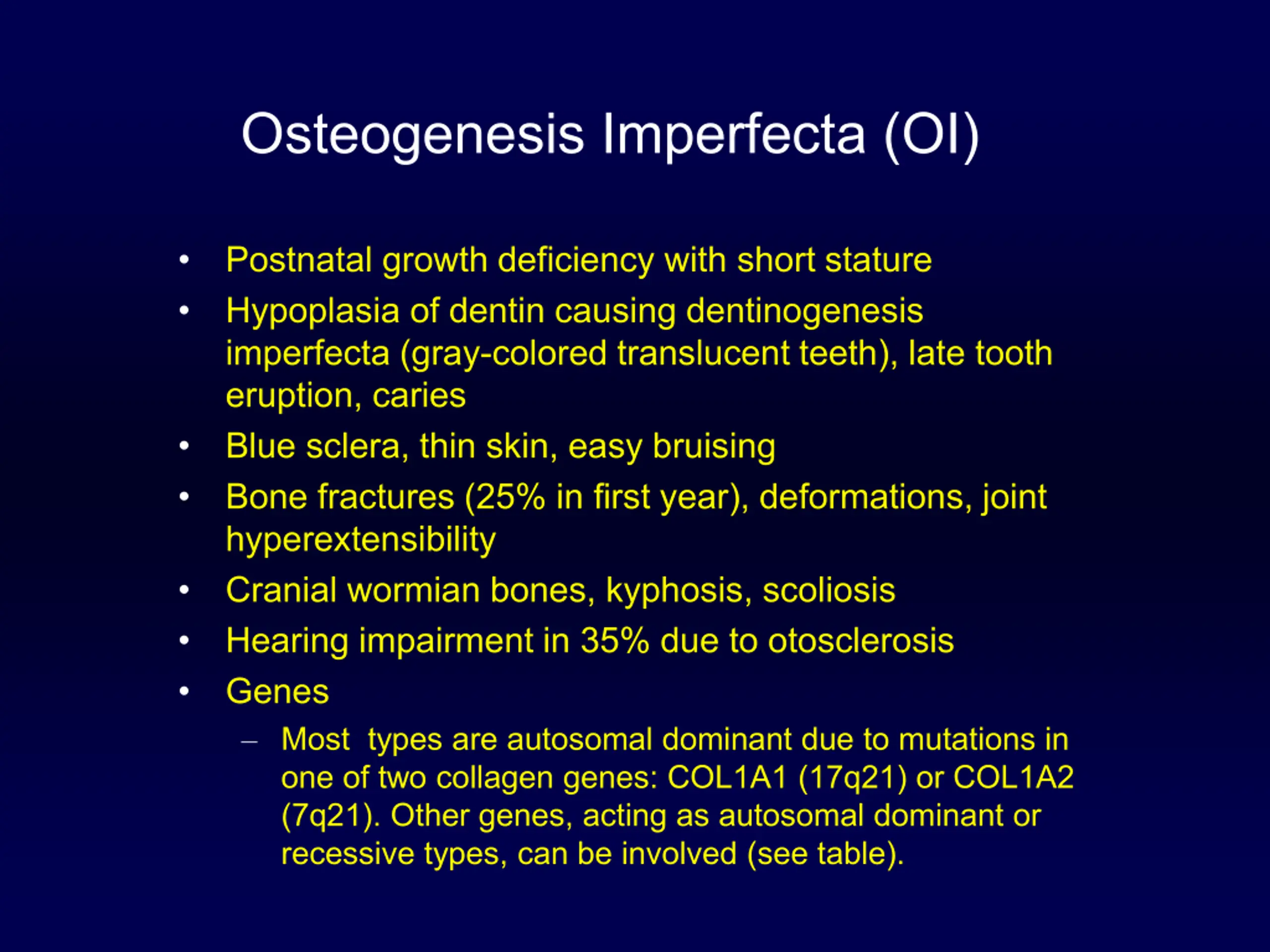 Osteogenesis Imperfecta (OI)

• Postnatal growth deficiency with short stature
• Hypoplasia of dentin causing dentinogenesis imperfecta (gray-colored translucent teeth), late tooth eruption, caries
• Blue sclera, thin skin, easy bruising
• Bone fractures (25% in first year), deformations, joint hyperextensibility
• Cranial wormian bones, kyphosis, scoliosis
• Hearing impairment in 35% due to otosclerosis
• Genes
– Most types are autosomal dominant due to mutations in one of two collagen genes: COL1A1 (17q21) or COL1A2 (7q21). Other genes, acting as autosomal dominant or recessive types, can be involved (see table).